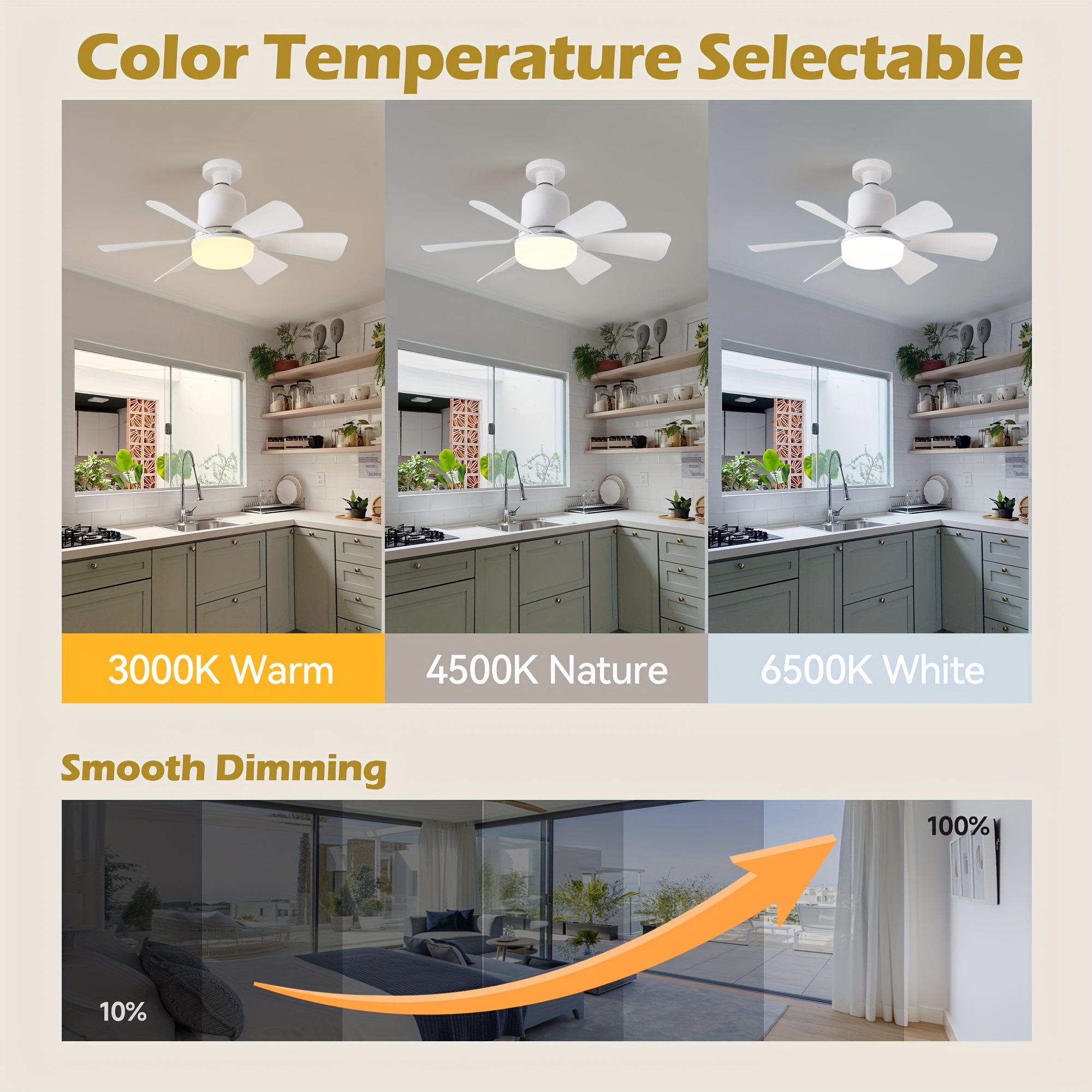 Color Temperature Selectable

3000K Warm

4500K Nature

6500K White

Smooth Dimming

100%

10%